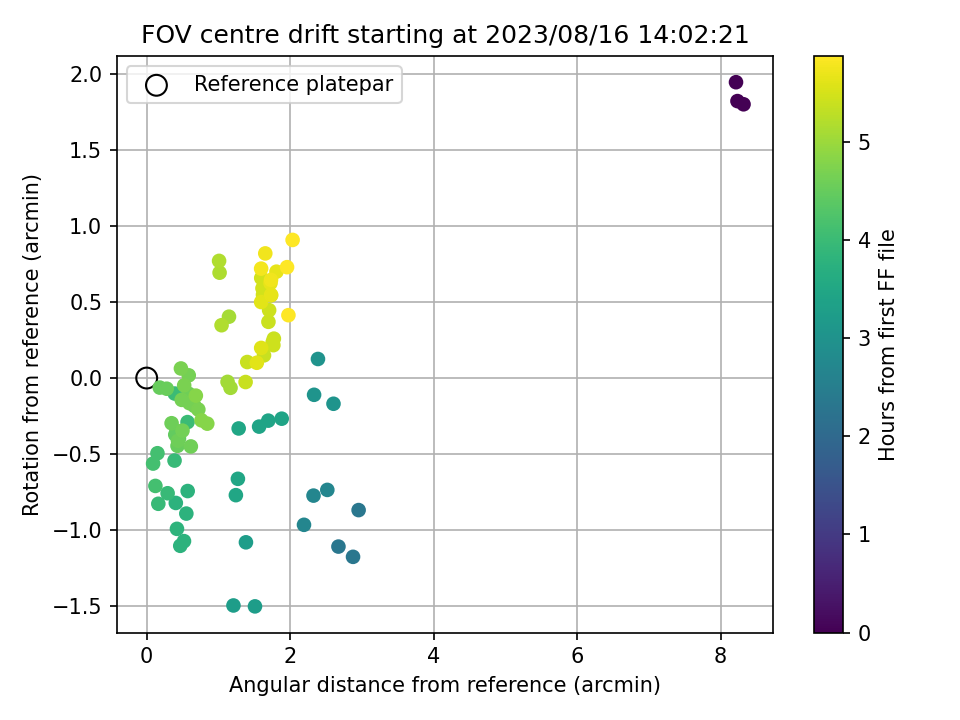 FOV centre drift starting at 2023/08/16 14:02:21

Reference platepar

Rotation from reference (arcmin)

2.0
1.5
1.0
0.5
0.0
−0.5
−1.0
−1.5

0
2
4
6
8

Angular distance from reference (arcmin)

Hours from first FF file

5
4
3
2
1
0